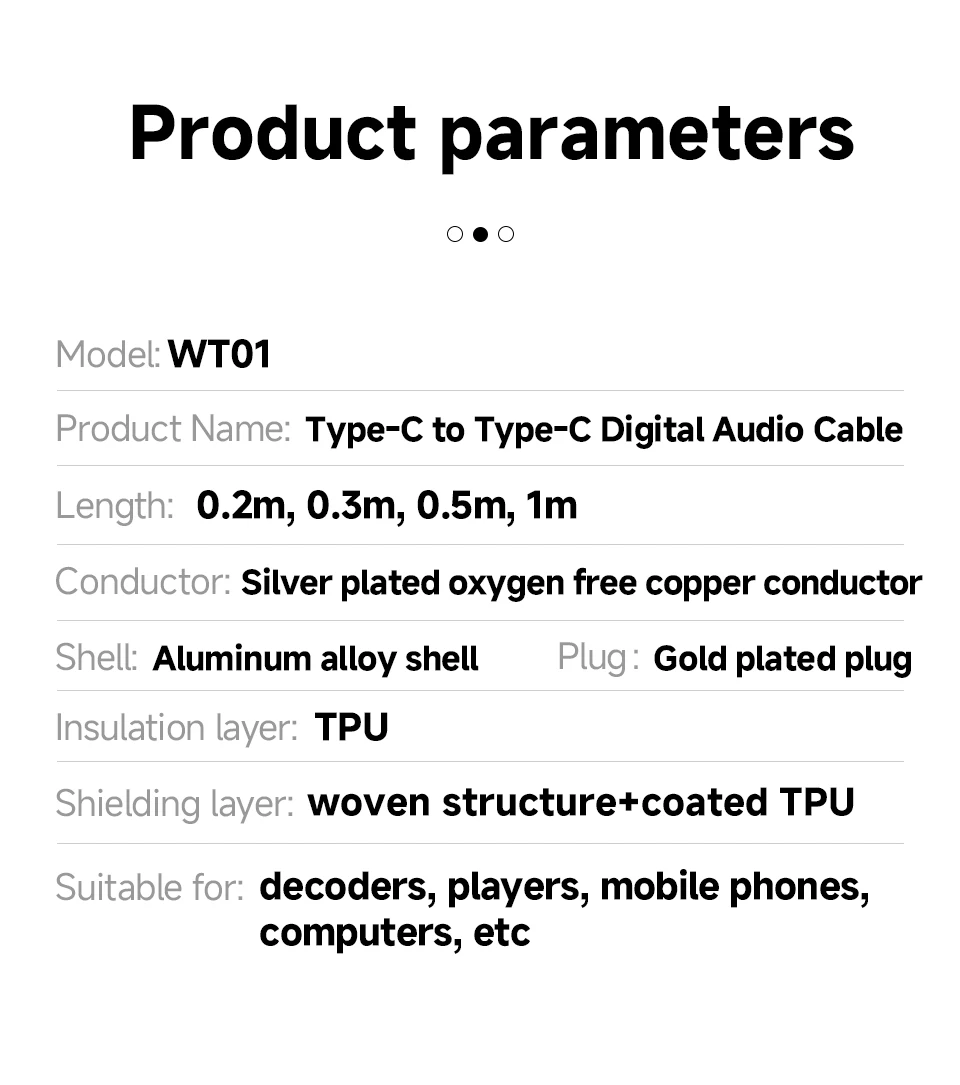 Product parameters

Model: WT01

Product Name: Type-C to Type-C Digital Audio Cable

Length: 0.2m, 0.3m, 0.5m, 1m

Conductor: Silver plated oxygen free copper conductor

Shell: Aluminum alloy shell Plug : Gold plated plug

Insulation layer: TPU

Shielding layer: woven structure+coated TPU

Suitable for: decoders, players, mobile phones, computers, etc